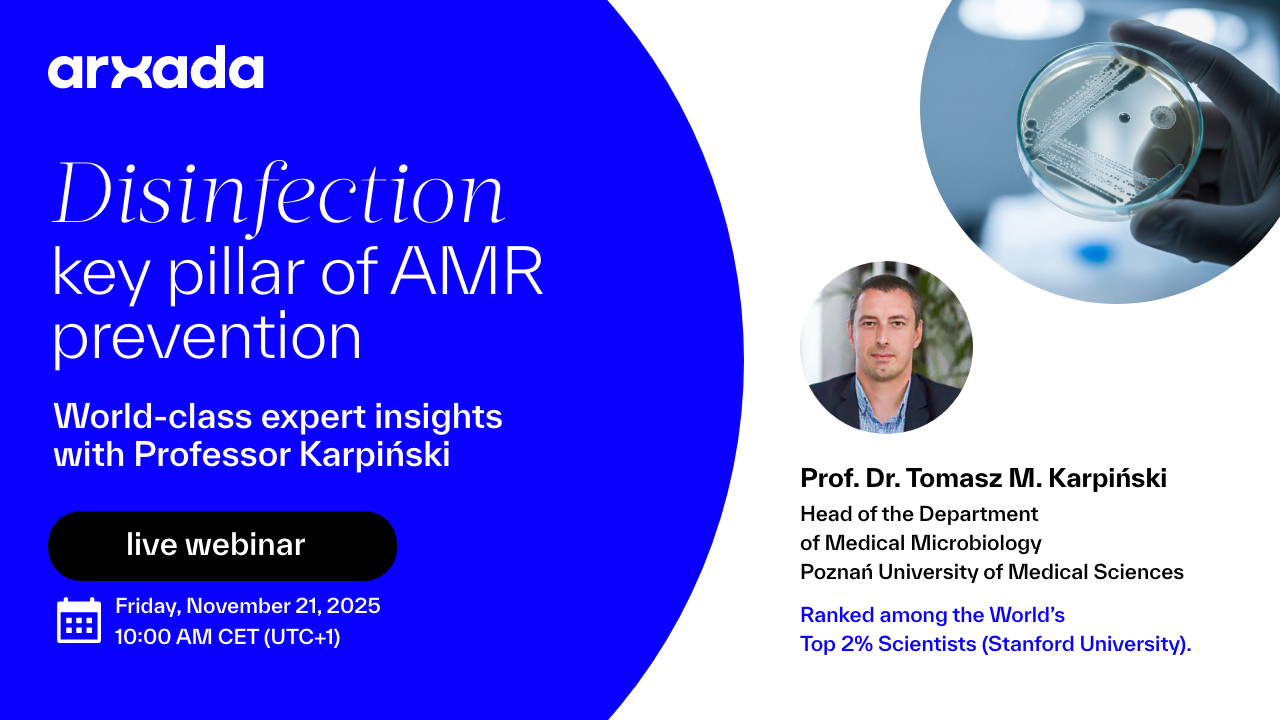 arxada

Disinfection key pillar of AMR prevention

World-class expert insights with Professor Karpiński

live webinar

Friday, November 21, 2025
10:00 AM CET (UTC+1)

Prof. Dr. Tomasz M. Karpiński

Head of the Department of Medical Microbiology Poznań University of Medical Sciences

Ranked among the World's Top 2% Scientists (Stanford University).